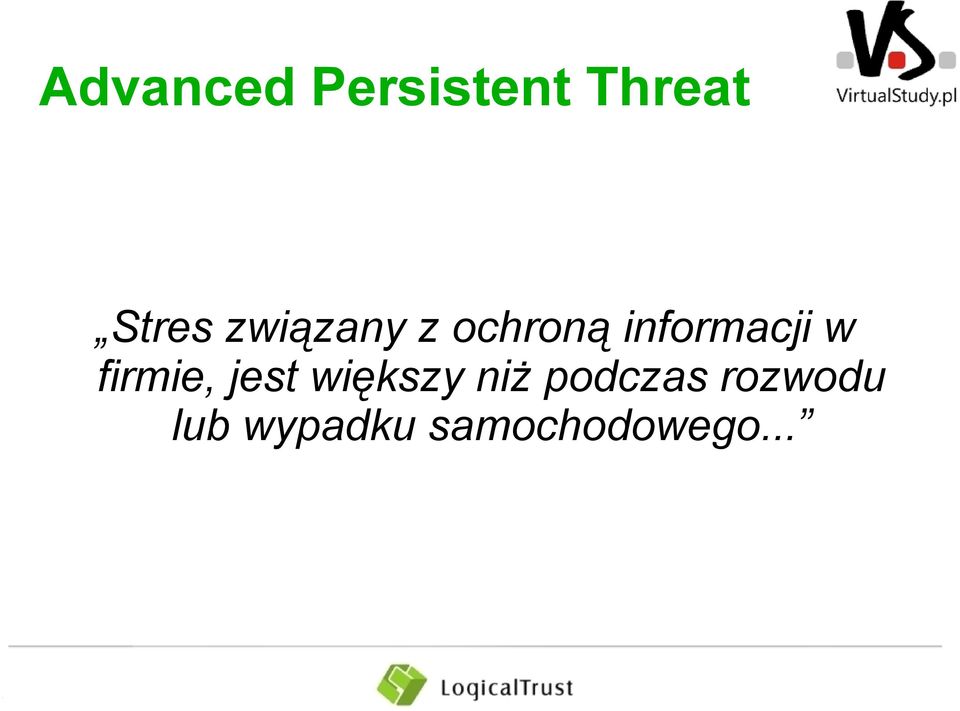 Advanced Persistent Threat

VS
VirtualStudy.pl

„Stres związany z ochroną informacji w firmie, jest większy niż podczas rozwodu lub wypadku samochodowego...”

LogicalTrust